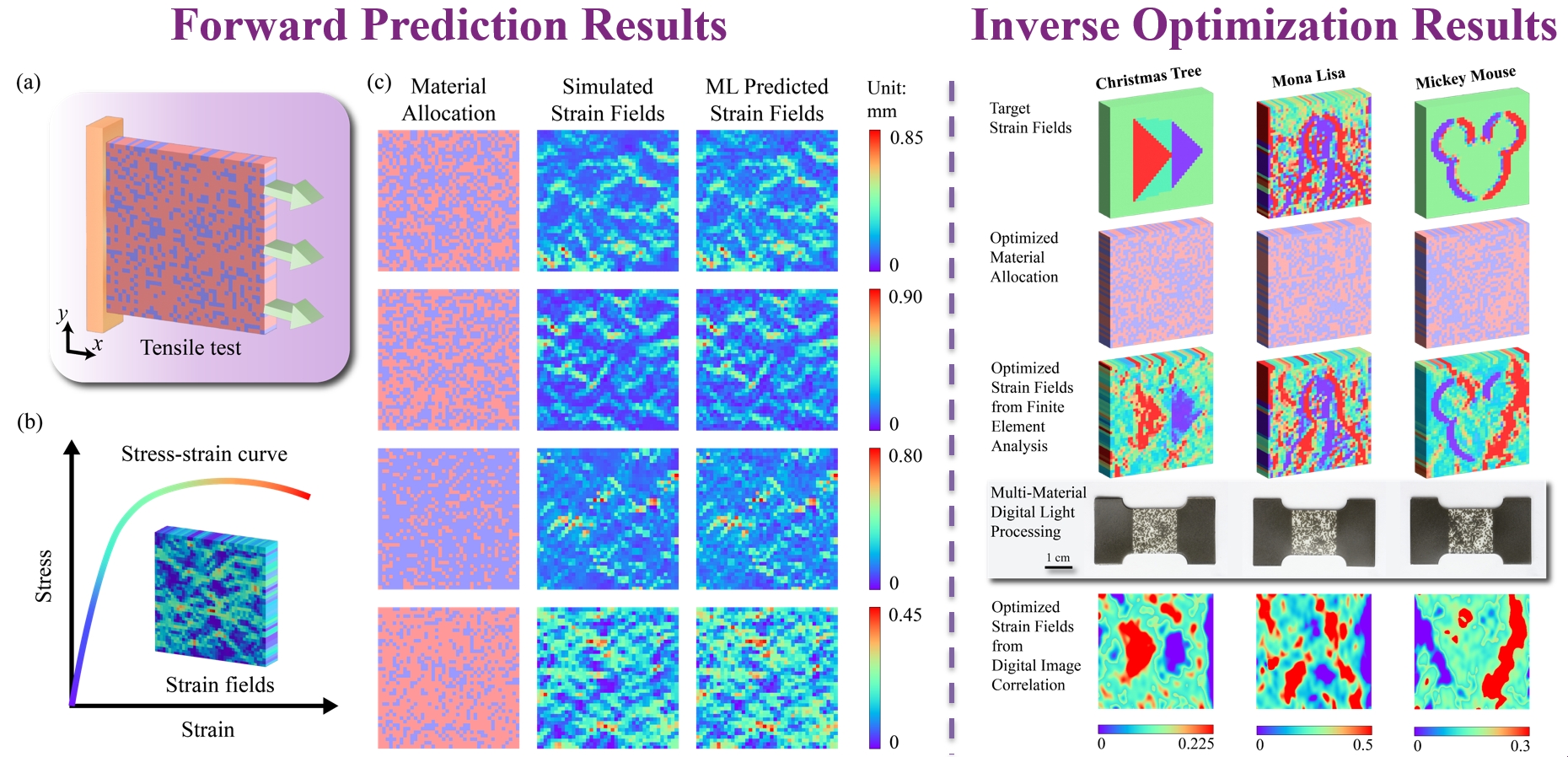 Forward Prediction Results

(a)

y
x
Tensile test

(b)

Stress-strain curve

Stress

Strain fields

Strain

(c) Material Allocation

Simulated Strain Fields

ML Predicted Strain Fields

Unit: mm

0.85
0
0.90
0
0.80
0
0.45
0

Inverse Optimization Results

Christmas Tree

Mona Lisa

Mickey Mouse

Target Strain Fields

Optimized Material Allocation

Optimized Strain Fields from Finite Element Analysis

Multi-Material Digital Light Processing

1 cm

Optimized Strain Fields from Digital Image Correlation

0 0.225

0 0.5

0 0.3